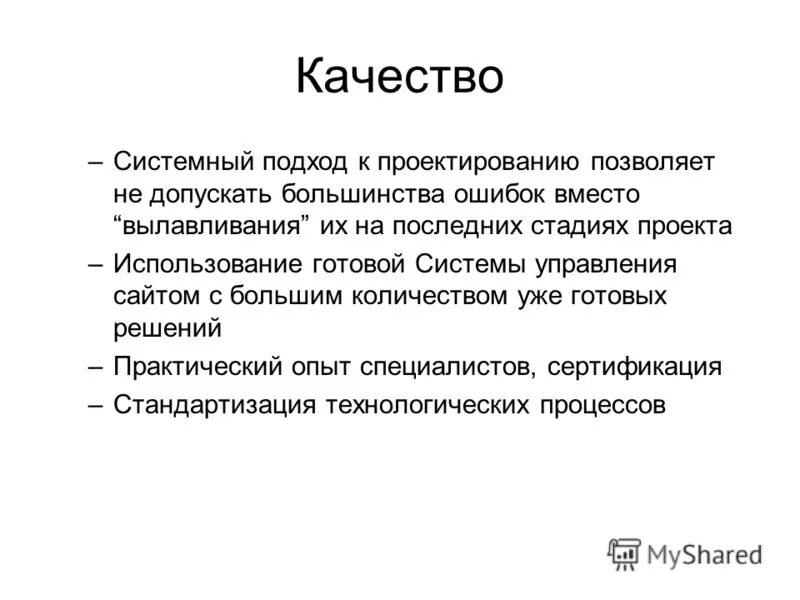 Качество

– Системный подход к проектированию позволяет не допускать большинства ошибок вместо “вылавливания” их на последних стадиях проекта

– Использование готовой Системы управления сайтом с большим количеством уже готовых решений

– Практический опыт специалистов, сертификация

– Стандартизация технологических процессов

MyShared